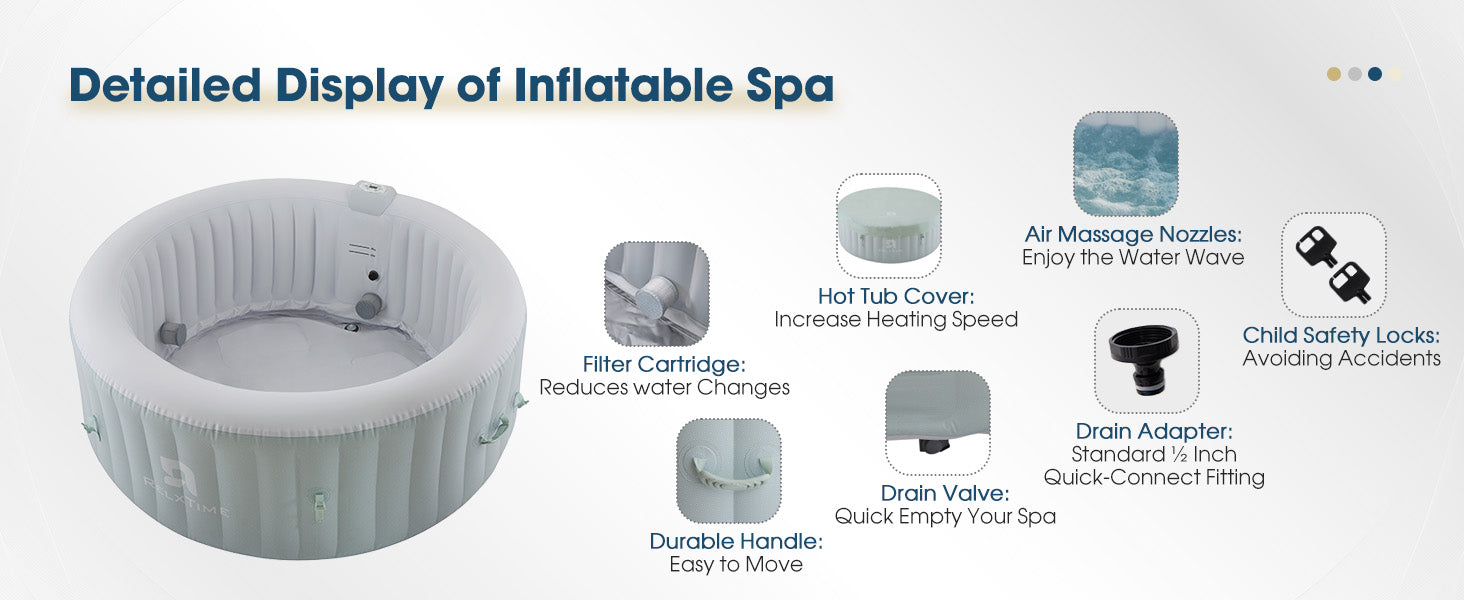 Detailed Display of Inflatable Spa

RELXTIME

Filter Cartridge:
Reduces water Changes

Durable Handle:
Easy to Move

Hot Tub Cover:
Increase Heating Speed

Drain Valve:
Quick Empty Your Spa

Air Massage Nozzles:
Enjoy the Water Wave

Drain Adapter:
Standard ½ Inch
Quick-Connect Fitting

Child Safety Locks:
Avoiding Accidents